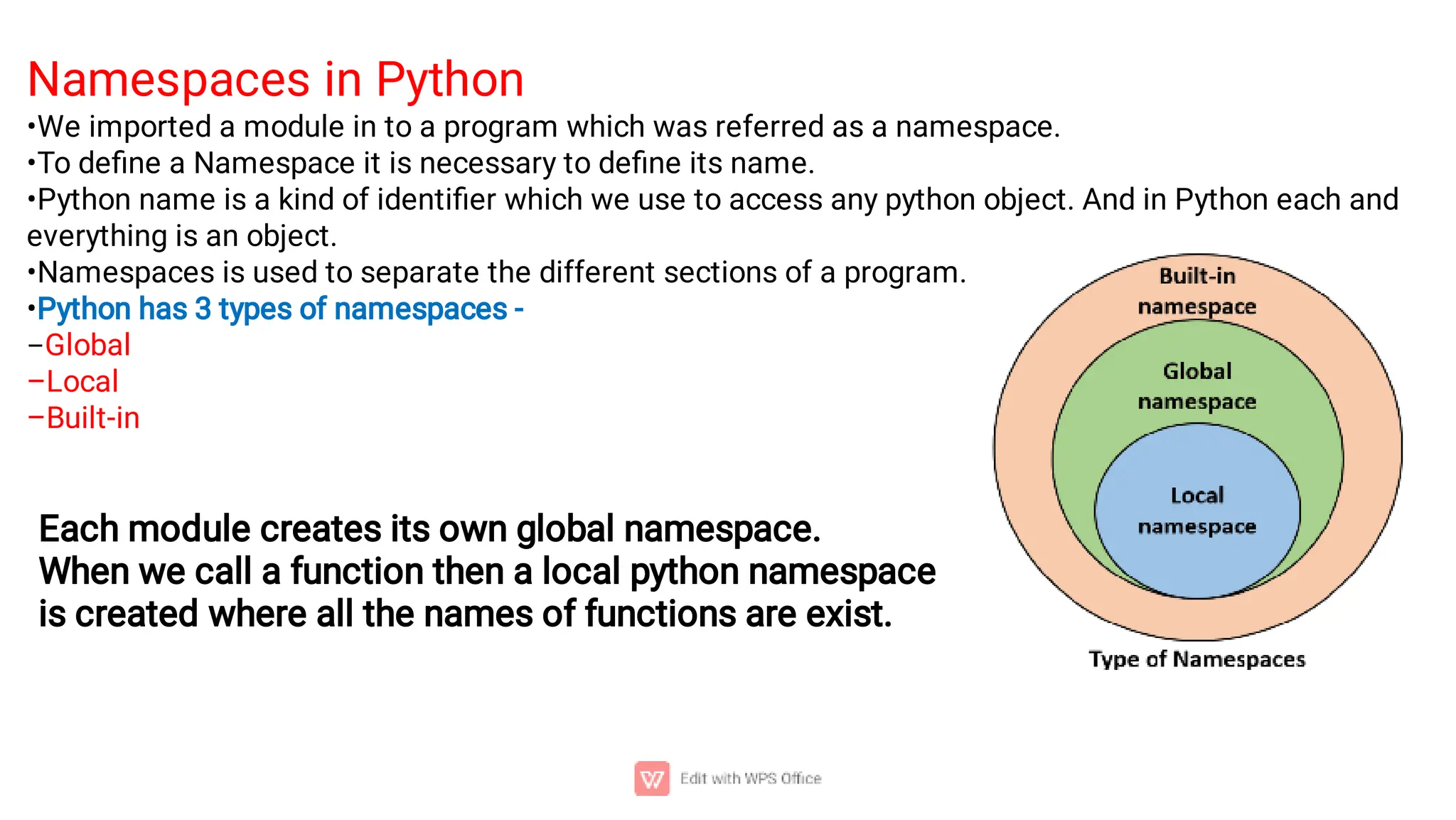 Namespaces in Python

•We imported a module in to a program which was referred as a namespace.

•To define a Namespace it is necessary to define its name.

•Python name is a kind of identifier which we use to access any python object. And in Python each and everything is an object.

•Namespaces is used to separate the different sections of a program.

•Python has 3 types of namespaces -

–Global

–Local

–Built-in

Each module creates its own global namespace.
When we call a function then a local python namespace is created where all the names of functions are exist.

Built-in namespace

Global namespace

Local namespace

Type of Namespaces

Edit with WPS Office